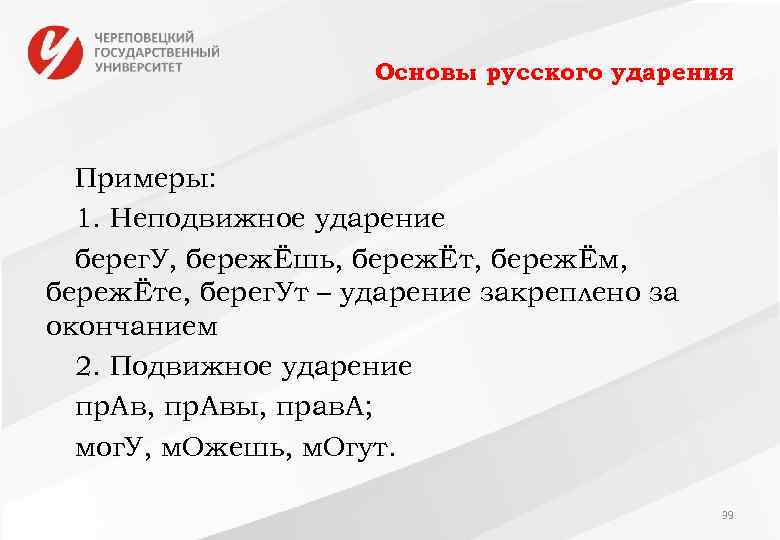 ЧЕРЕПОВЕЦКИЙ ГОСУДАРСТВЕННЫЙ УНИВЕРСИТЕТ

Основы русского ударения

Примеры:

1. Неподвижное ударение

берегУ, бережЁшь, бережЁт, бережЁм, бережЁте, берегУт – ударение закреплено за окончанием

2. Подвижное ударение

прАв, прАвы, правА;

могУ, мОжешь, мОгут.

99